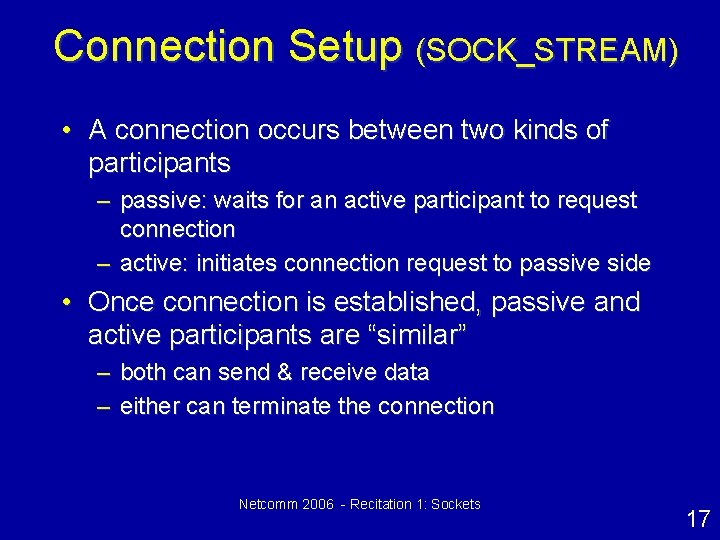 Connection Setup (SOCK_STREAM)

• A connection occurs between two kinds of participants

– passive: waits for an active participant to request connection

– active: initiates connection request to passive side

• Once connection is established, passive and active participants are “similar”

– both can send & receive data

– either can terminate the connection

Netcomm 2006 - Recitation 1: Sockets

17